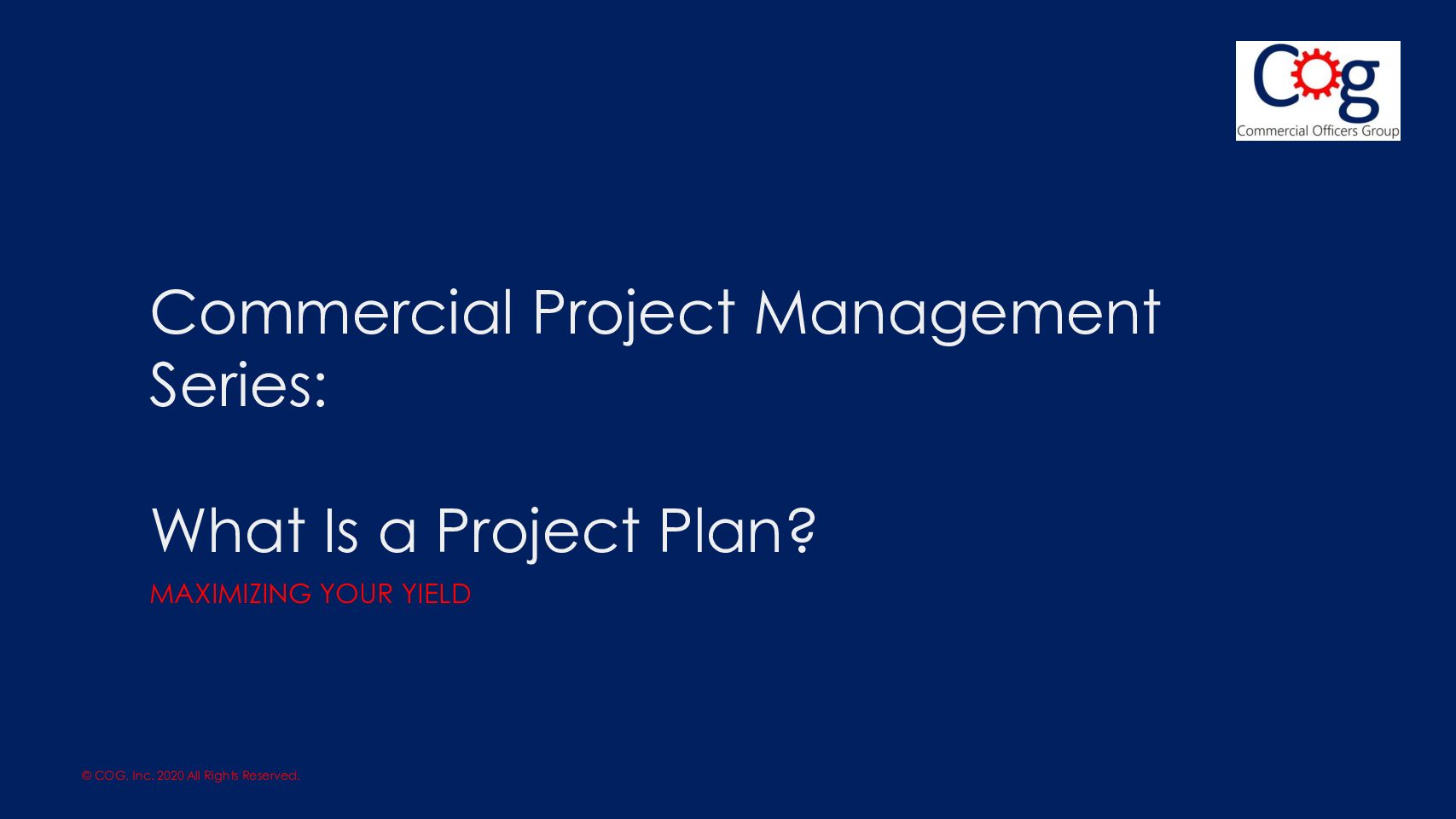 Cog
Commercial Officers Group

Commercial Project Management Series:

What Is a Project Plan?

MAXIMIZING YOUR YIELD

© COG, Inc. 2020 All Rights Reserved.